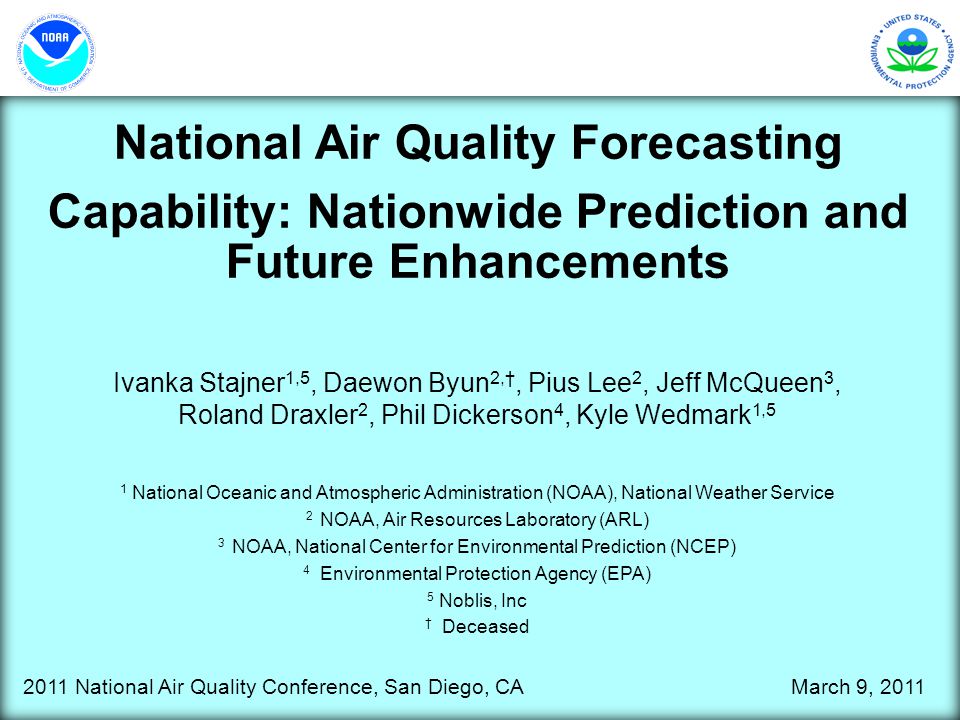 NOAA
NATIONAL OCEANIC AND ATMOSPHERIC ADMINISTRATION
U.S. DEPARTMENT OF COMMERCE

UNITED STATES ENVIRONMENTAL PROTECTION AGENCY

National Air Quality Forecasting Capability: Nationwide Prediction and Future Enhancements

Ivanka Stajner$^{1,5}$, Daewon Byun$^{2,†}$, Pius Lee$^{2}$, Jeff McQueen$^{3}$, Roland Draxler$^{2}$, Phil Dickerson$^{4}$, Kyle Wedmark$^{1,5}$

$^{1}$ National Oceanic and Atmospheric Administration (NOAA), National Weather Service

$^{2}$ NOAA, Air Resources Laboratory (ARL)

$^{3}$ NOAA, National Center for Environmental Prediction (NCEP)

$^{4}$ Environmental Protection Agency (EPA)

$^{5}$ Noblis, Inc

$^{†}$ Deceased

2011 National Air Quality Conference, San Diego, CA

March 9, 2011